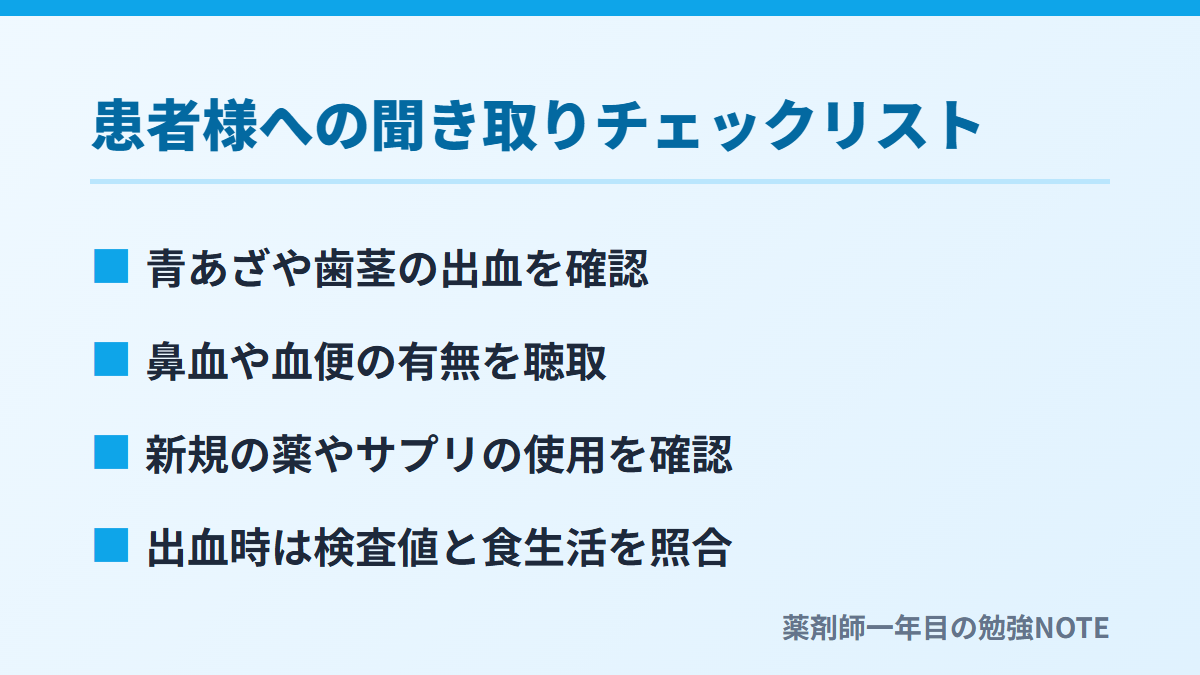 患者様への聞き取りチェックリスト

■ 青あざや歯茎の出血を確認

■ 鼻血や血便の有無を聴取

■ 新規の薬やサプリの使用を確認

■ 出血時は検査値と食生活を照合

薬剤師一年目の勉強NOTE